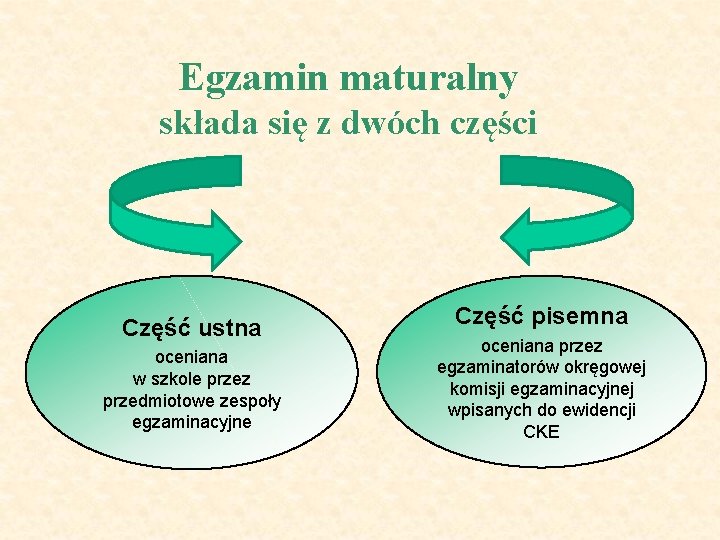 Egzamin maturalny
składa się z dwóch części

Część ustna
oceniana w szkole przez przedmiotowe zespoły egzaminacyjne

Część pisemna
oceniana przez egzaminatorów okręgowej komisji egzaminacyjnej wpisanych do ewidencji CKE